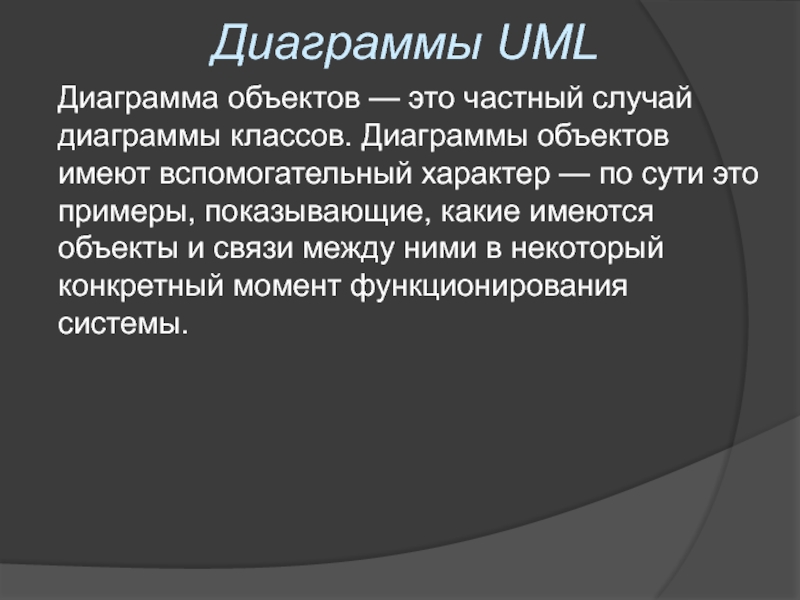 Диаграммы UML

Диаграмма объектов — это частный случай диаграммы классов. Диаграммы объектов имеют вспомогательный характер — по сути это примеры, показывающие, какие имеются объекты и связи между ними в некоторый конкретный момент функционирования системы.